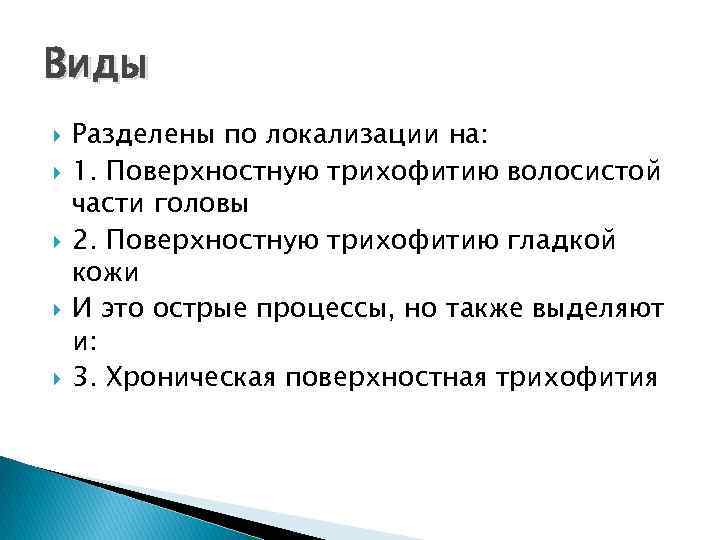 Виды

Разделены по локализации на:

1. Поверхностную трихофитию волосистой части головы

2. Поверхностную трихофитию гладкой кожи

И это острые процессы, но также выделяют и:

3. Хроническая поверхностная трихофития